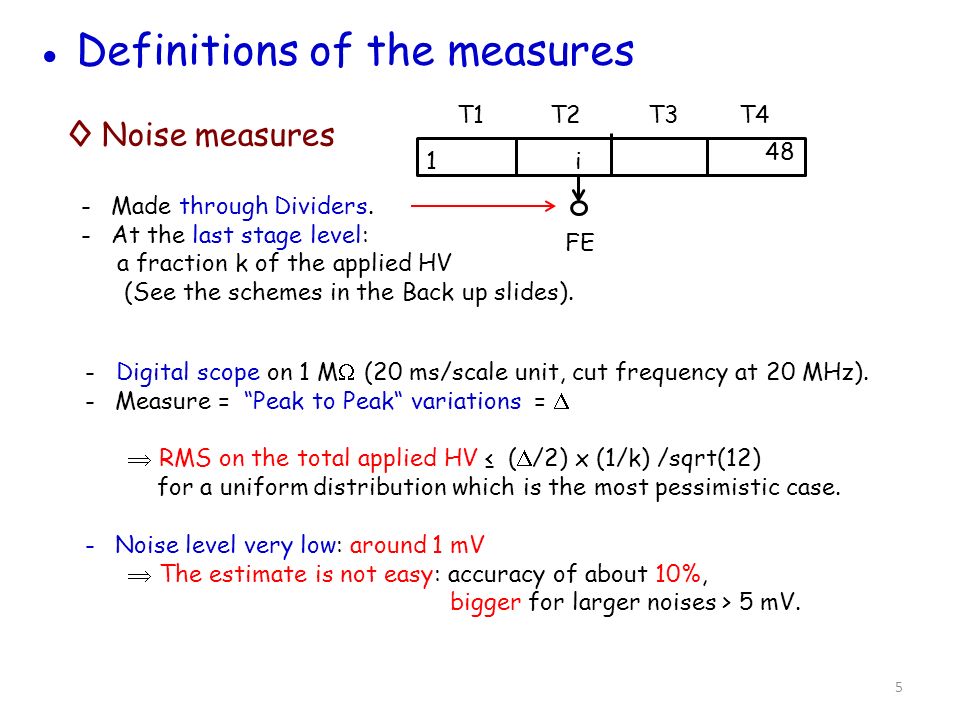 • Definitions of the measures

◊ Noise measures

T1 T2 T3 T4

1 i 48

FE

- Made through Dividers.
- At the last stage level: a fraction k of the applied HV (See the schemes in the Back up slides).

- Digital scope on 1 M$\Omega$ (20 ms/scale unit, cut frequency at 20 MHz).
- Measure = "Peak to Peak" variations = $\Delta$

$\Rightarrow$ RMS on the total applied HV $\leq$ ($\Delta$/2) x (1/k) /sqrt(12) for a uniform distribution which is the most pessimistic case.

- Noise level very low: around 1 mV
$\Rightarrow$ The estimate is not easy: accuracy of about 10%, bigger for larger noises > 5 mV.

5